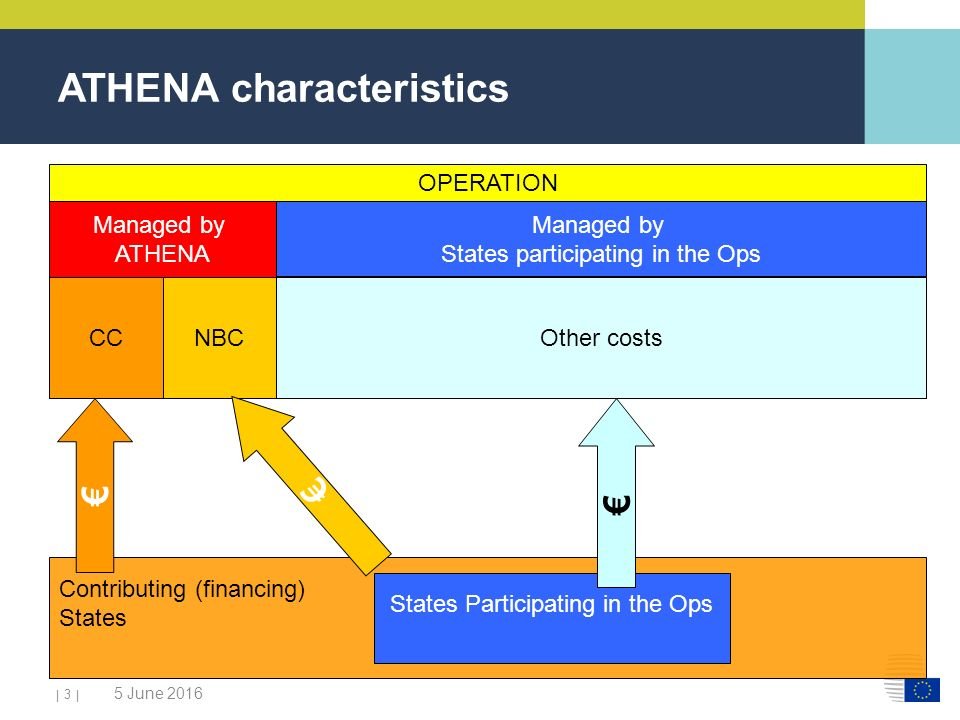 ATHENA characteristics

OPERATION

Managed by ATHENA

Managed by States participating in the Ops

CC

NBC

Other costs

€

€

€

Contributing (financing) States

States Participating in the Ops

| 3 |

5 June 2016